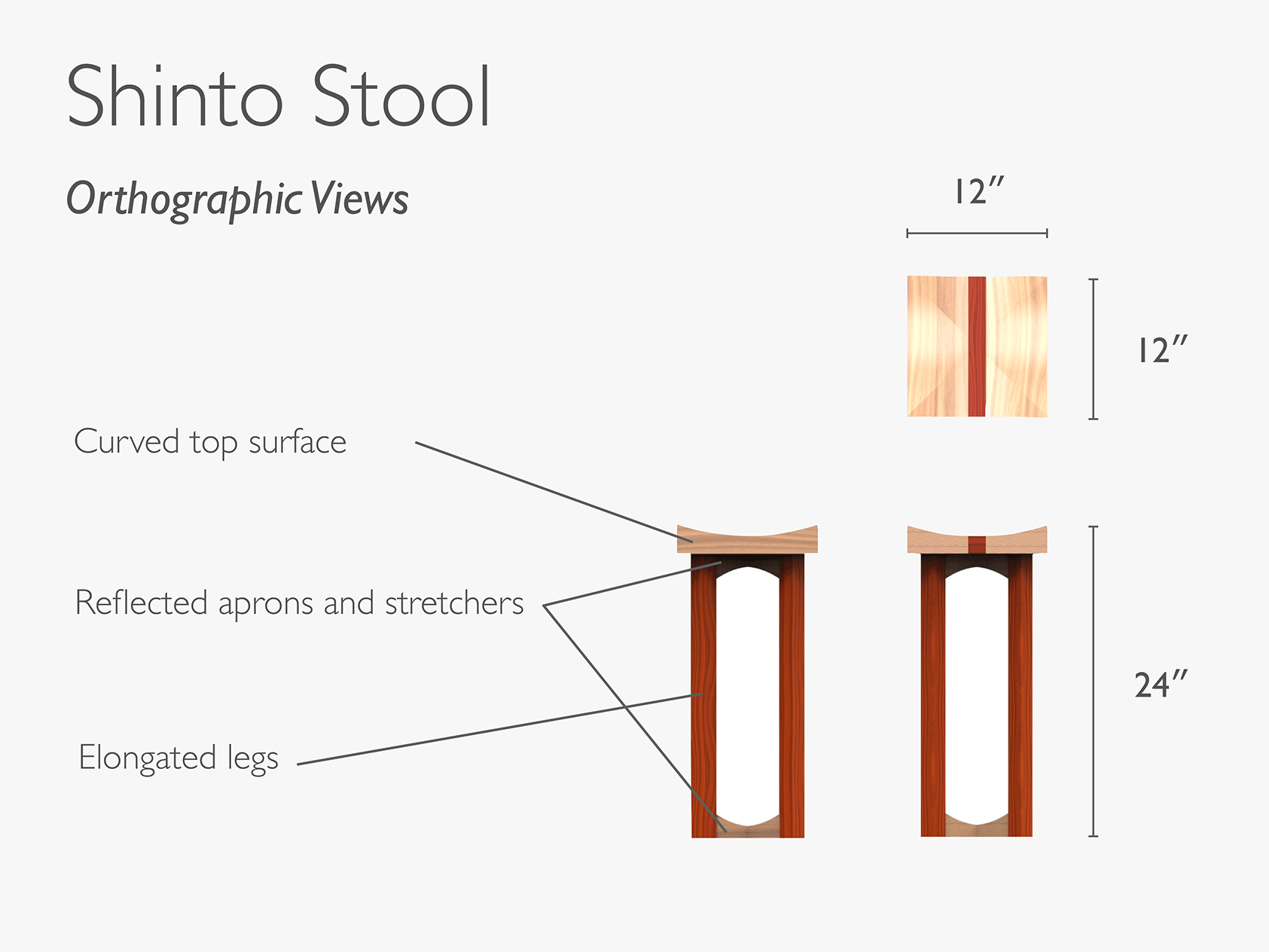 Shinto Stool

Orthographic Views

12″

12″

Curved top surface

Reflected aprons and stretchers

Elongated legs

24″